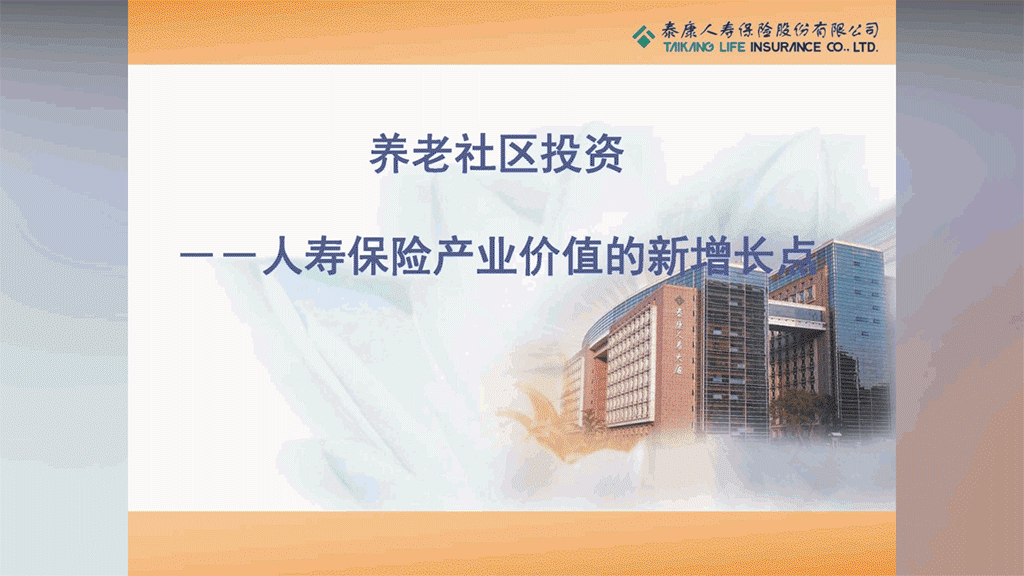 泰康人寿保险股份有限公司
TAIKANG LIFE INSURANCE CO., LTD.

养老社区投资

——人寿保险产业价值的新增长点